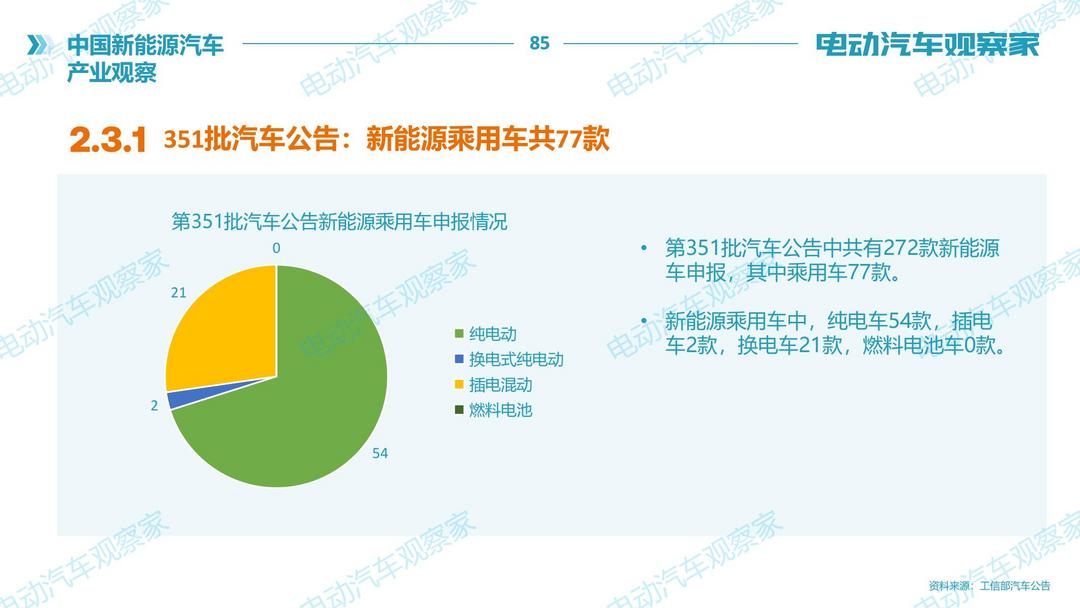 中国新能源汽车产业观察

85

电动汽车观察家

2.3.1 351批汽车公告：新能源乘用车共77款

第351批汽车公告新能源乘用车申报情况

0

21

2

54

纯电动
换电式纯电动
插电混动
燃料电池

• 第351批汽车公告中共有272款新能源车申报，其中乘用车77款。

• 新能源乘用车中，纯电车54款，插电车2款，换电车21款，燃料电池车0款。

资料来源：工信部汽车公告

电动汽车观察家